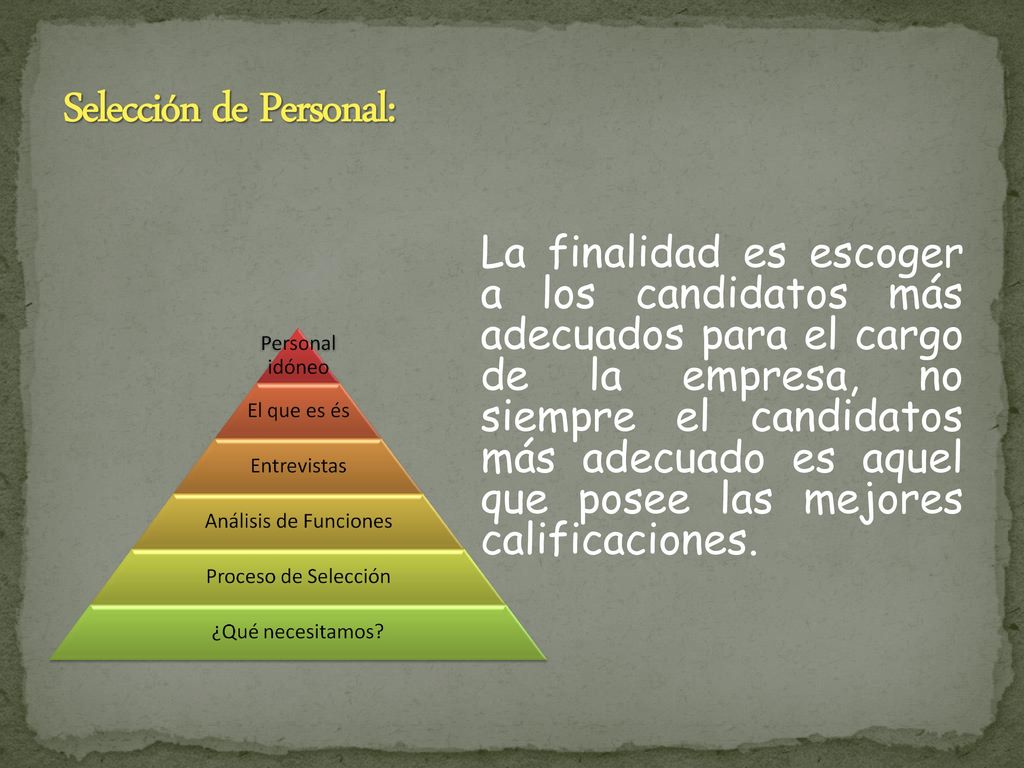 Selección de Personal:

Personal idóneo

El que es és

Entrevistas

Análisis de Funciones

Proceso de Selección

¿Qué necesitamos?

La finalidad es escoger a los candidatos más adecuados para el cargo de la empresa, no siempre el candidatos más adecuado es aquel que posee las mejores calificaciones.